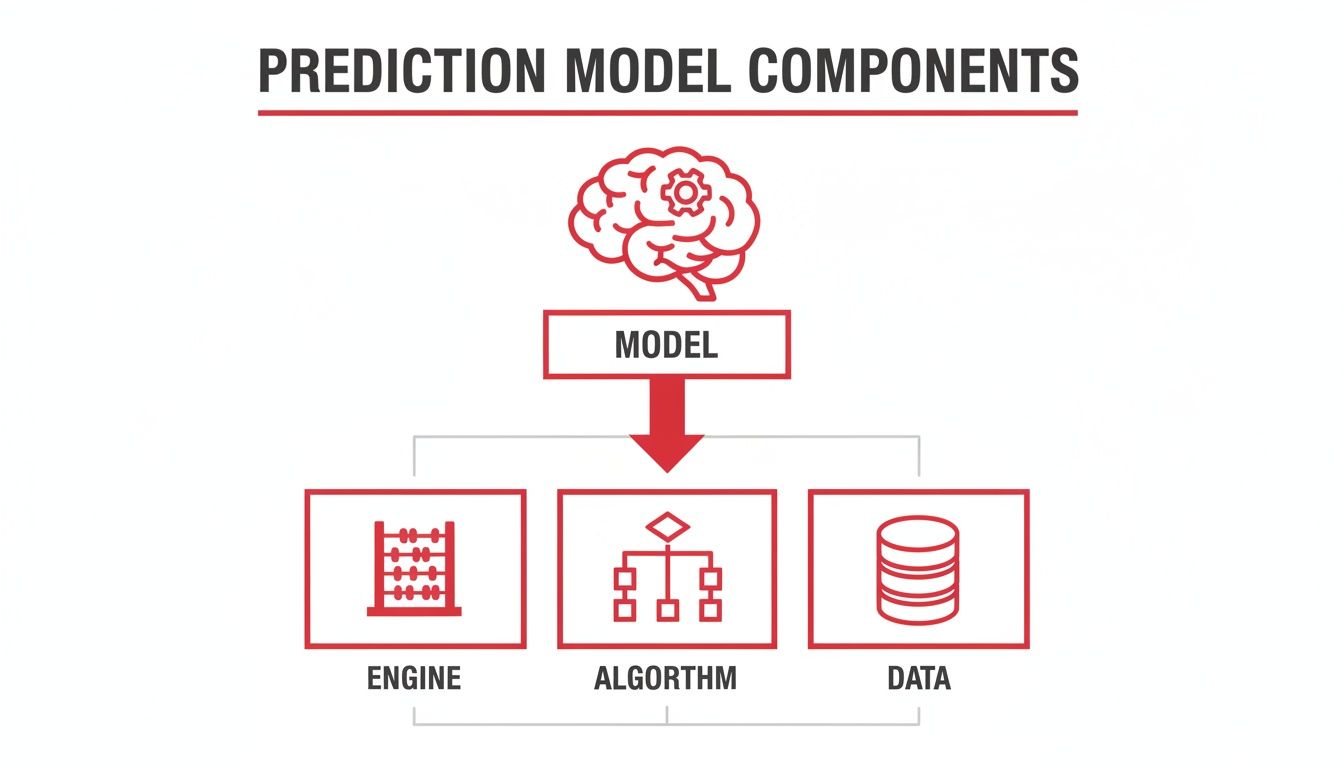 PREDICTION MODEL COMPONENTS

MODEL

ENGINE

ALGORTHM

DATA